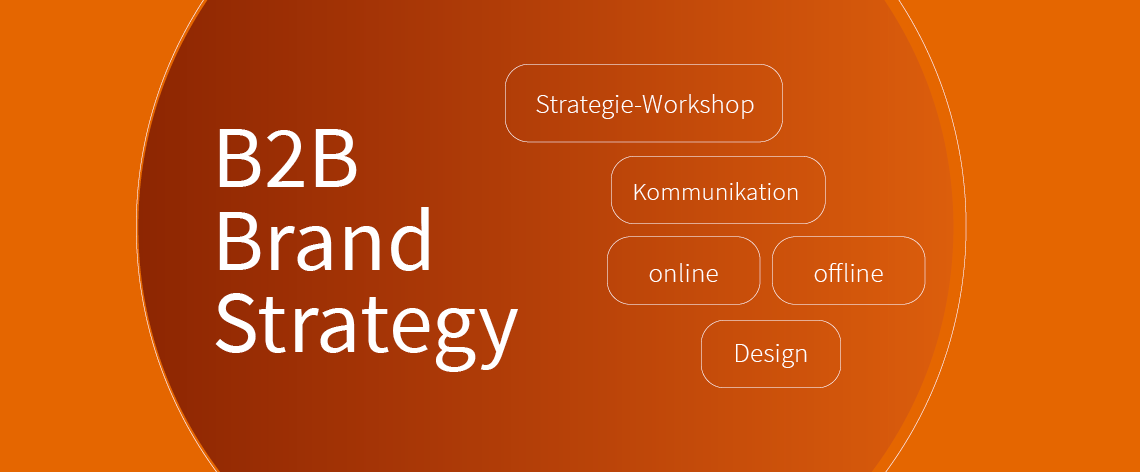 B2B
Brand
Strategy

Strategie-Workshop

Kommunikation

online

offline

Design